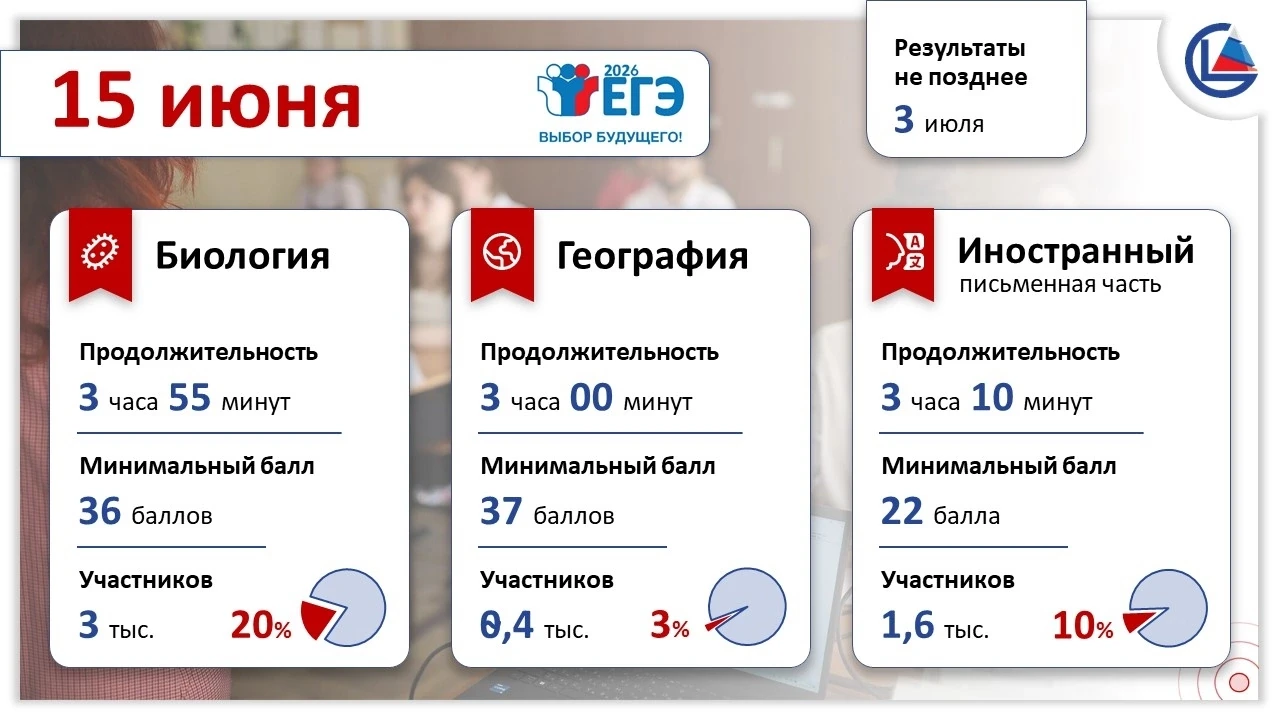 15 июня

2026 ЕГЭ
ВЫБОР БУДУЩЕГО!

Результаты не позднее
3 июля

Биология

Продолжительность
3 часа 55 минут

Минимальный балл
36 баллов

Участников
3 тыс.
20%

География

Продолжительность
3 часа 00 минут

Минимальный балл
37 баллов

Участников
0,4 тыс.
3%

Иностранный
письменная часть

Продолжительность
3 часа 10 минут

Минимальный балл
22 балла

Участников
1,6 тыс.
10%